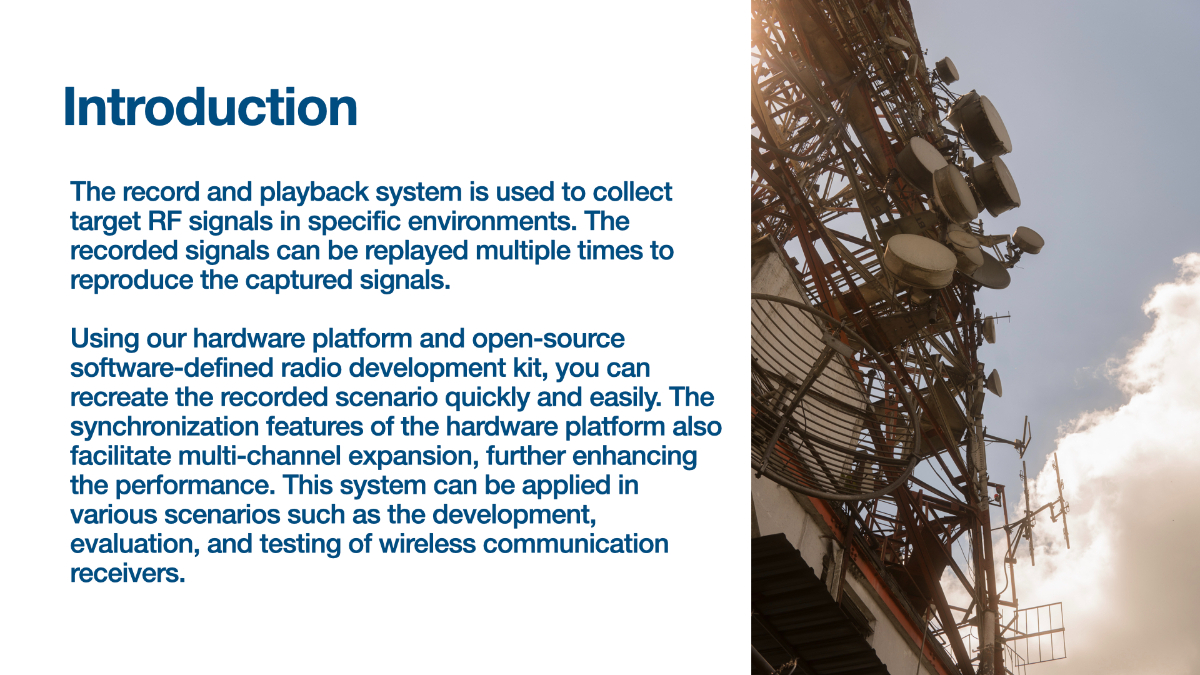 Introduction

The record and playback system is used to collect target RF signals in specific environments. The recorded signals can be replayed multiple times to reproduce the captured signals.

Using our hardware platform and open-source software-defined radio development kit, you can recreate the recorded scenario quickly and easily. The synchronization features of the hardware platform also facilitate multi-channel expansion, further enhancing the performance. This system can be applied in various scenarios such as the development, evaluation, and testing of wireless communication receivers.